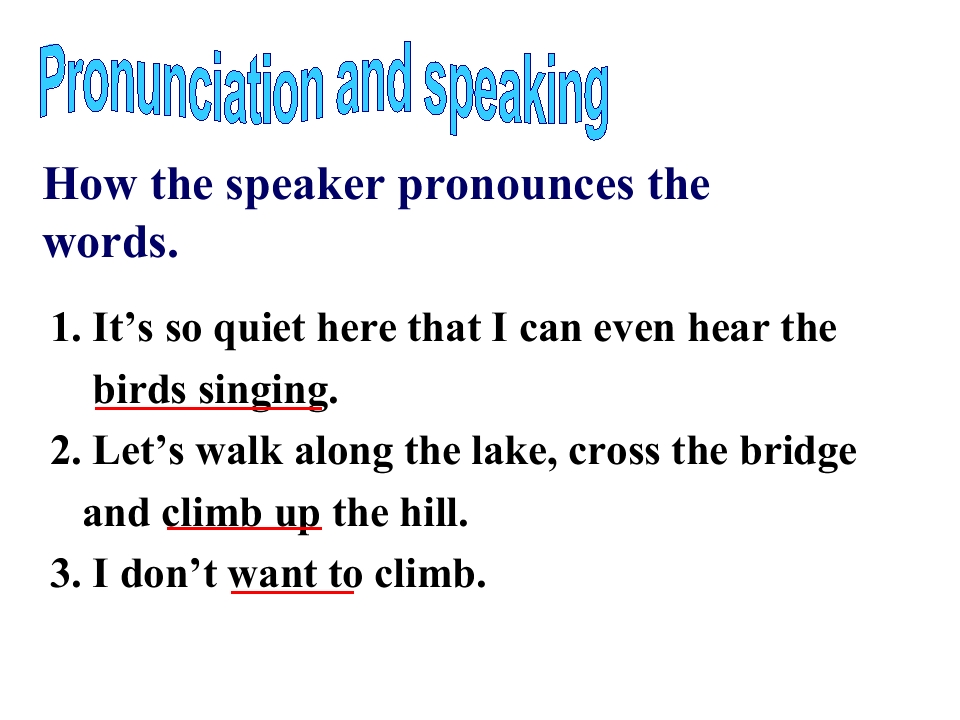 Pronunciation and speaking

How the speaker pronounces the words.

1. It's so quiet here that I can even hear the birds singing.

2. Let's walk along the lake, cross the bridge and climb up the hill.

3. I don't want to climb.